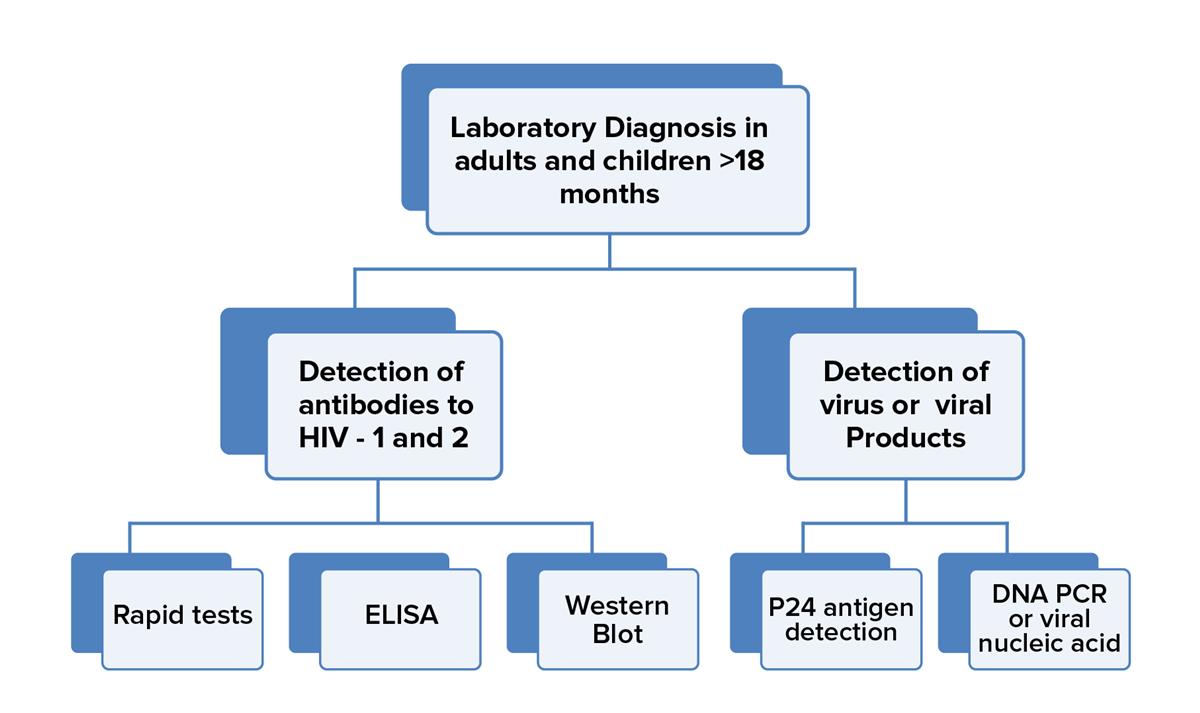 Laboratory Diagnosis in adults and children >18 months

Detection of antibodies to HIV - 1 and 2

Detection of virus or viral Products

Rapid tests

ELISA

Western Blot

P24 antigen detection

DNA PCR or viral nucleic acid